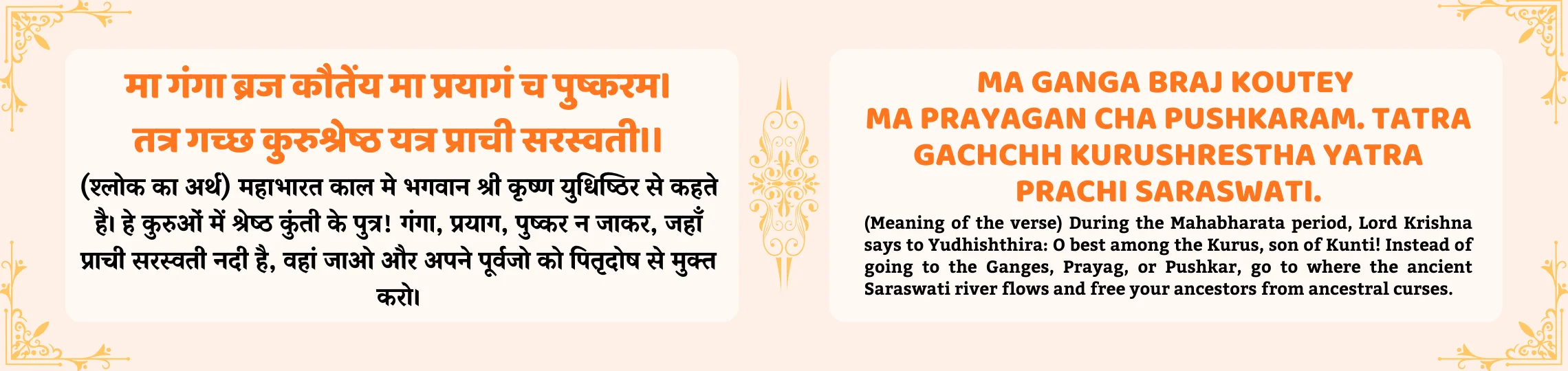 मा गंगा ब्रज कौतेंय मा प्रयागं च पुष्करम।
तत्र गच्छ कुरुश्रेष्ठ यत्र प्राची सरस्वती।।

(श्लोक का अर्थ) महाभारत काल मे भगवान श्री कृष्ण युधिष्ठिर से कहते है। हे कुरुओं में श्रेष्ठ कुंती के पुत्र! गंगा, प्रयाग, पुष्कर न जाकर, जहाँ प्राची सरस्वती नदी है, वहां जाओ और अपने पूर्वजो को पितृदोष से मुक्त करो।

MA GANGA BRAJ KOUTEY
MA PRAYAGAN CHA PUSHKARAM. TATRA GACHCHH KURUSHRESTHA YATRA PRACHI SARASWATI.

(Meaning of the verse) During the Mahabharata period, Lord Krishna says to Yudhishthira: O best among the Kurus, son of Kunti! Instead of going to the Ganges, Prayag, or Pushkar, go to where the ancient Saraswati river flows and free your ancestors from ancestral curses.